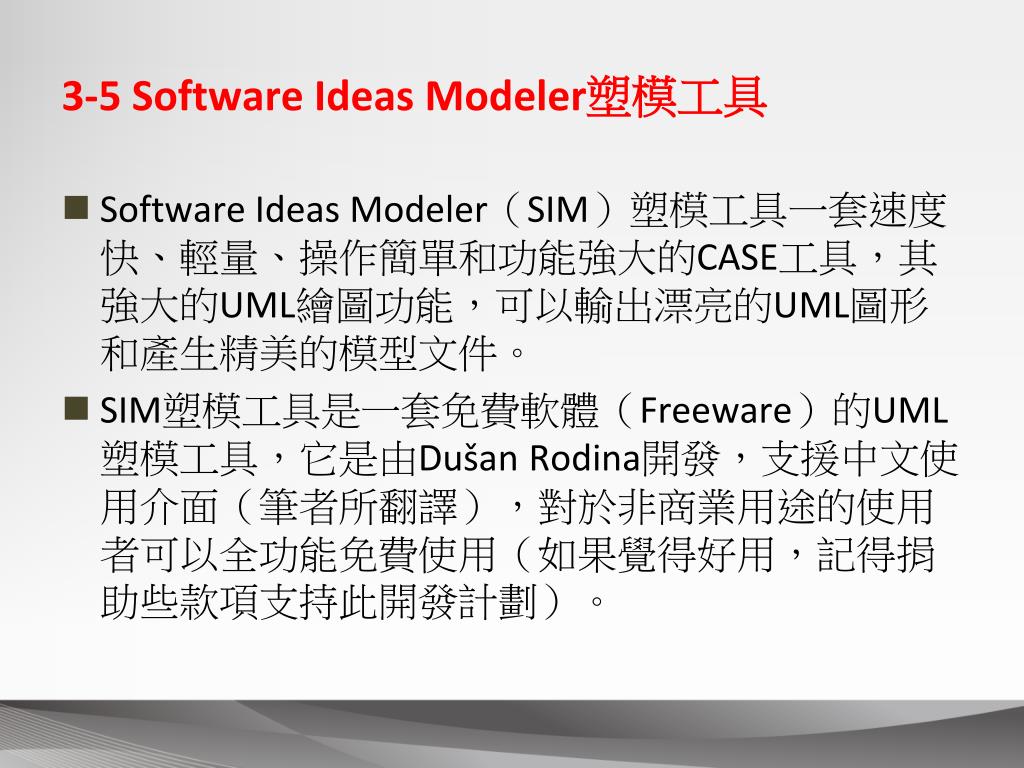 3-5 Software Ideas Modeler塑模工具

■ Software Ideas Modeler（SIM）塑模工具一套速度快、輕量、操作簡單和功能強大的CASE工具，其強大的UML繪圖功能，可以輸出漂亮的UML圖形和產生精美的模型文件。

■ SIM塑模工具是一套免費軟體（Freeware）的UML塑模工具，它是由Dušan Rodina開發，支援中文使用介面（筆者所翻譯），對於非商業用途的使用者可以全功能免費使用（如果覺得好用，記得捐助些款項支持此開發計劃）。